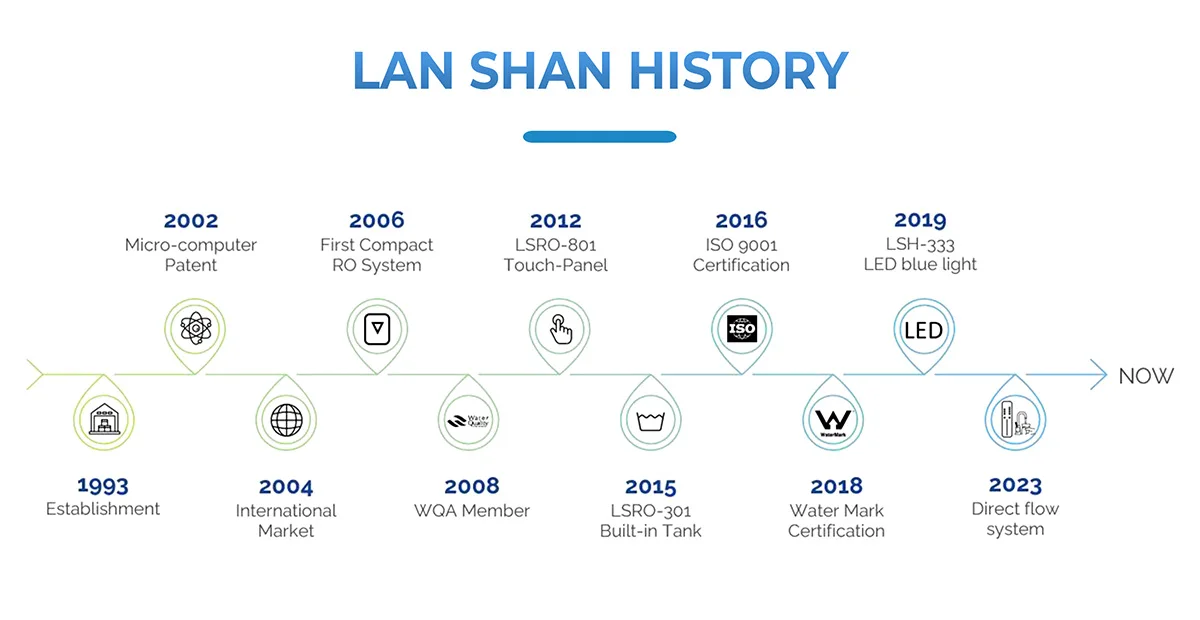 LAN SHAN HISTORY

2002
Micro-computer Patent

2006
First Compact RO System

2012
LSRO-801 Touch-Panel

2016
ISO 9001 Certification

2019
LSH-333 LED blue light

ISO

LED

NOW

Water Quality

WaterMark

1993
Establishment

2004
International Market

2008
WQA Member

2015
LSRO-301 Built-in Tank

2018
Water Mark Certification

2023
Direct flow system